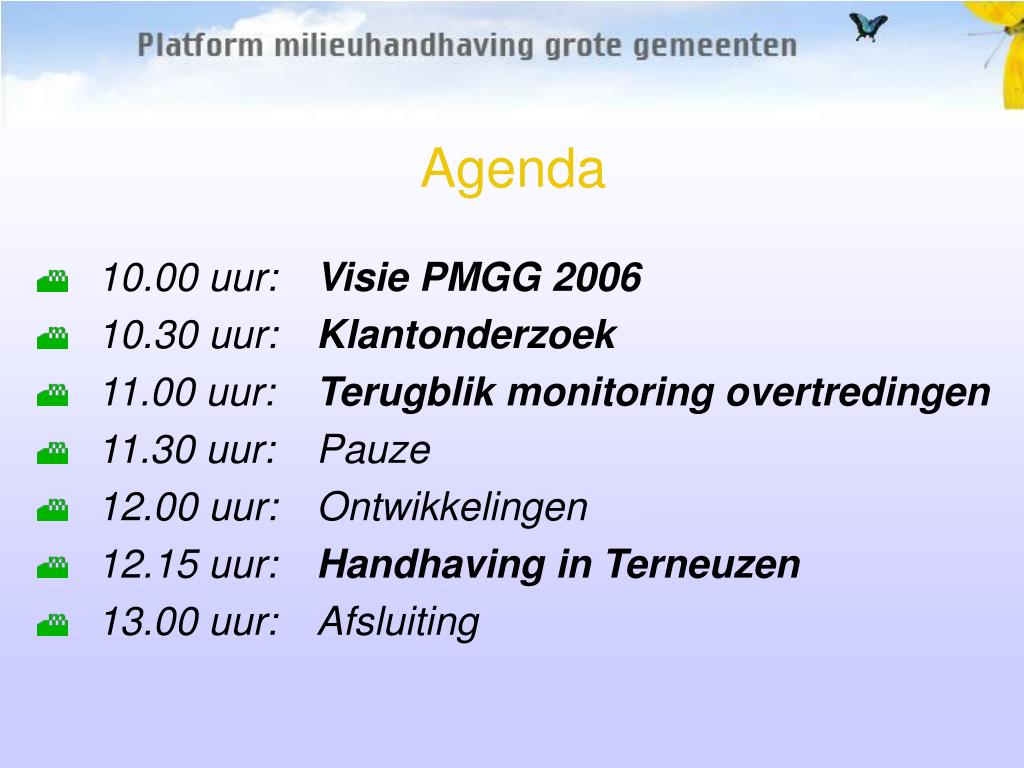 Platform milieuhandhaving grote gemeenten

Agenda

10.00 uur: Visie PMGG 2006
10.30 uur: Klantonderzoek
11.00 uur: Terugblik monitoring overtredingen
11.30 uur: Pauze
12.00 uur: Ontwikkelingen
12.15 uur: Handhaving in Terneuzen
13.00 uur: Afsluiting